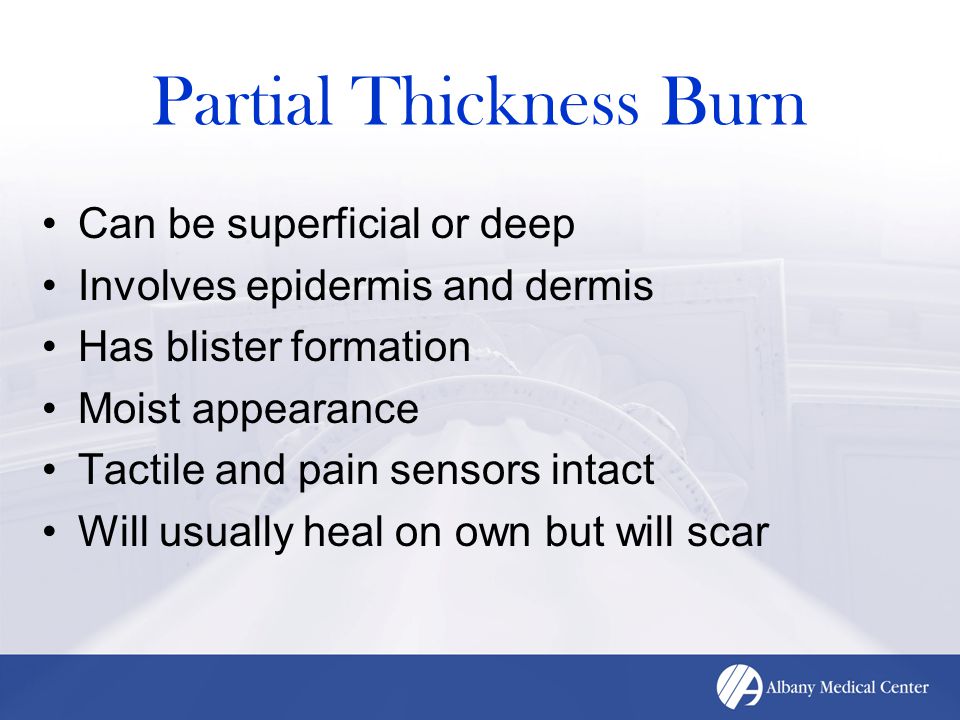 Partial Thickness Burn

• Can be superficial or deep
• Involves epidermis and dermis
• Has blister formation
• Moist appearance
• Tactile and pain sensors intact
• Will usually heal on own but will scar

Albany Medical Center